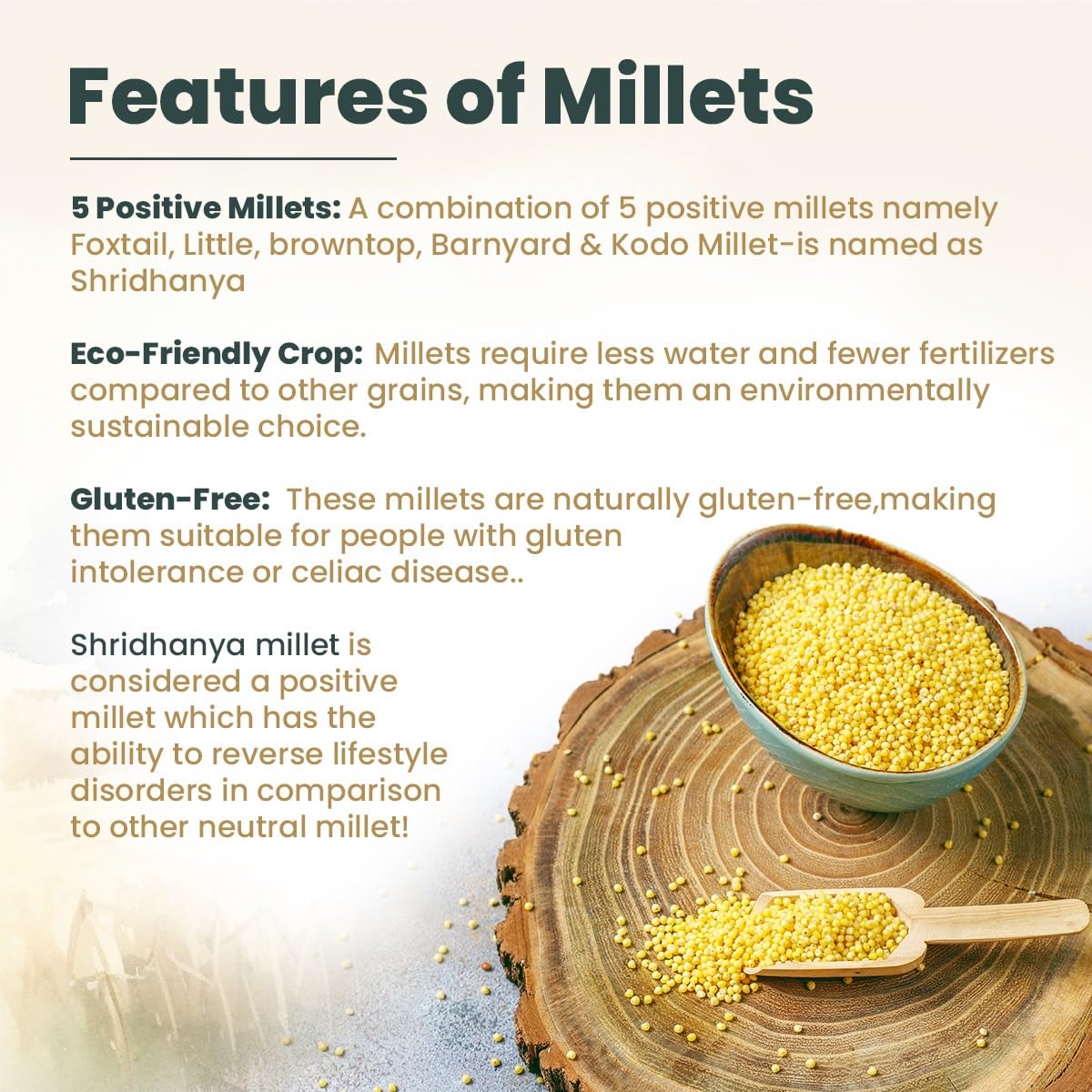 Features of Millets

5 Positive Millets: A combination of 5 positive millets namely Foxtail, Little, browntop, Barnyard & Kodo Millet-is named as Shridhanya

Eco-Friendly Crop: Millets require less water and fewer fertilizers compared to other grains, making them an environmentally sustainable choice.

Gluten-Free: These millets are naturally gluten-free,making them suitable for people with gluten intolerance or celiac disease..

Shridhanya millet is considered a positive millet which has the ability to reverse lifestyle disorders in comparison to other neutral millet!